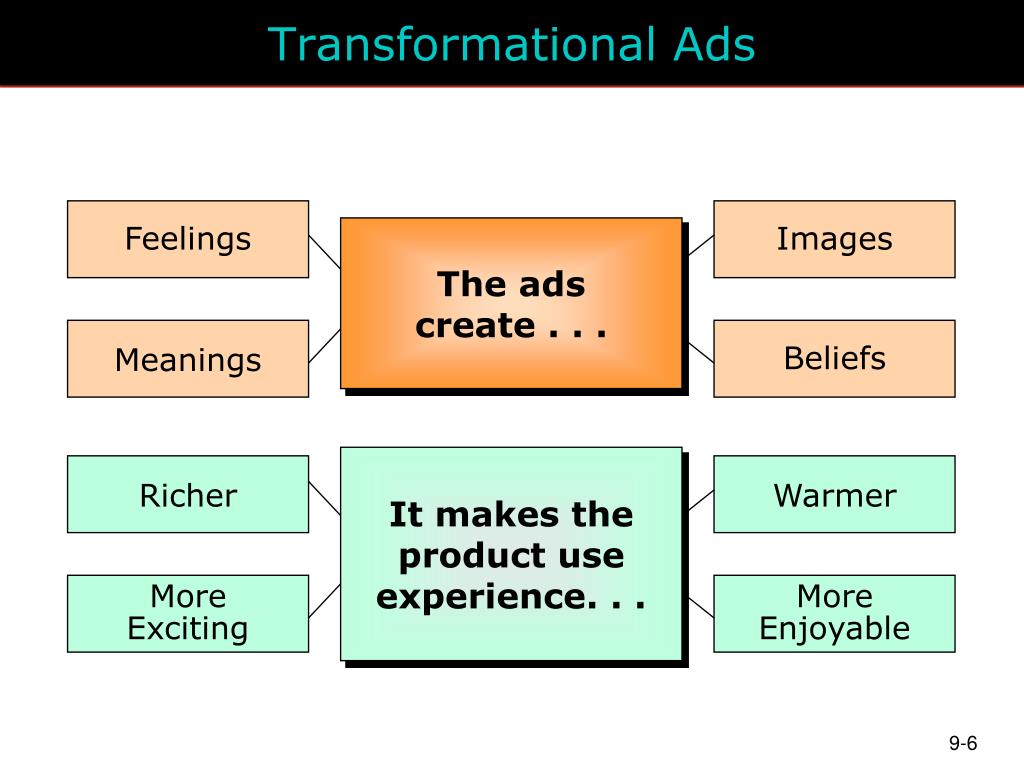 Transformational Ads

Feelings

Meanings

The ads create . . .

Images

Beliefs

Richer

More Exciting

It makes the product use experience. . .

Warmer

More Enjoyable

9-6